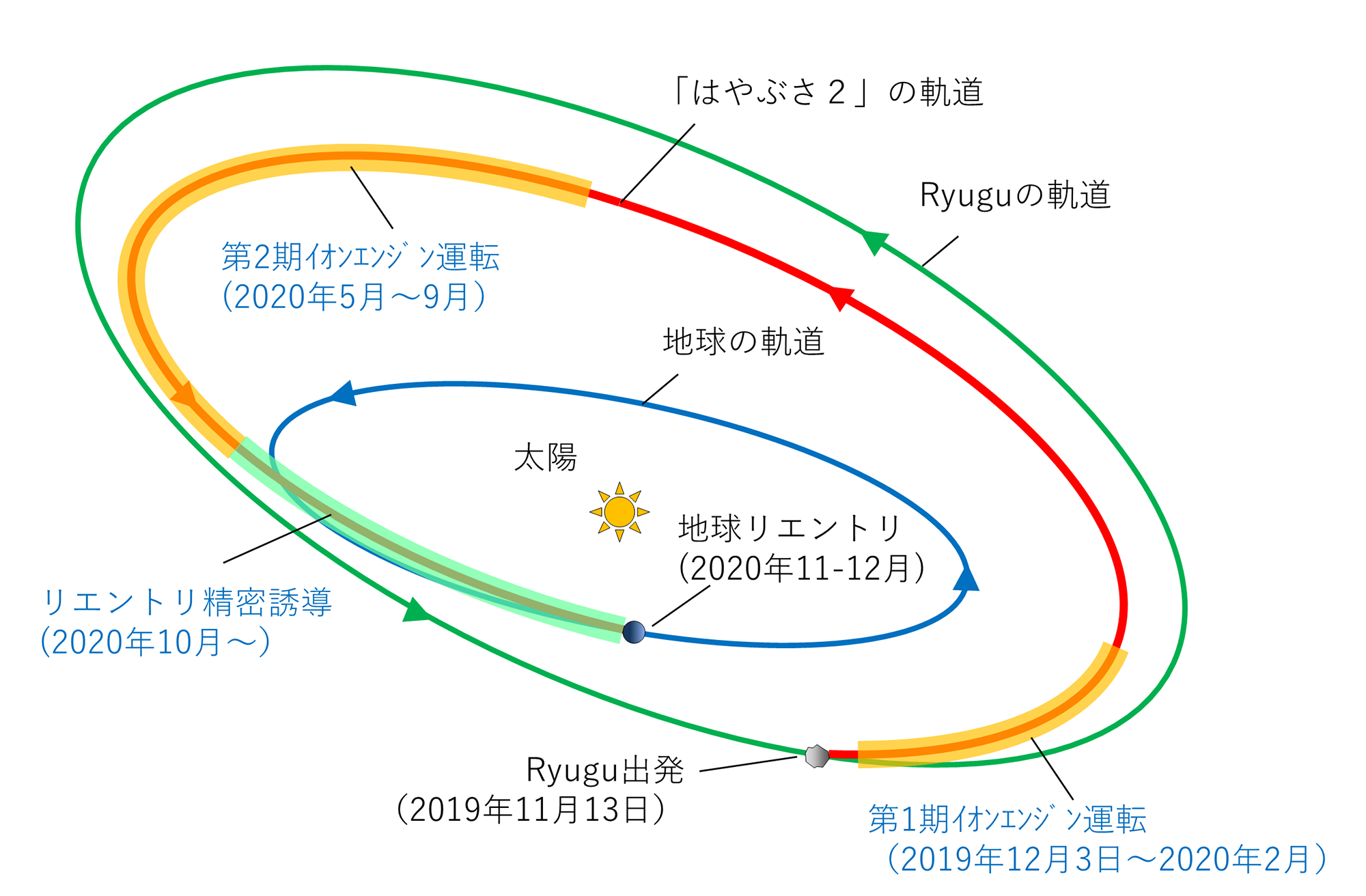 「はやぶさ２」の軌道

Ryuguの軌道

第2期ｲｵﾝｴﾝｼﾞﾝ運転
（2020年5月～9月）

地球の軌道

太陽

地球リエントリ
（2020年11-12月）

リエントリ精密誘導
（2020年10月～）

Ryugu出発
（2019年11月13日）

第1期ｲｵﾝｴﾝｼﾞﾝ運転
（2019年12月3日～2020年2月）